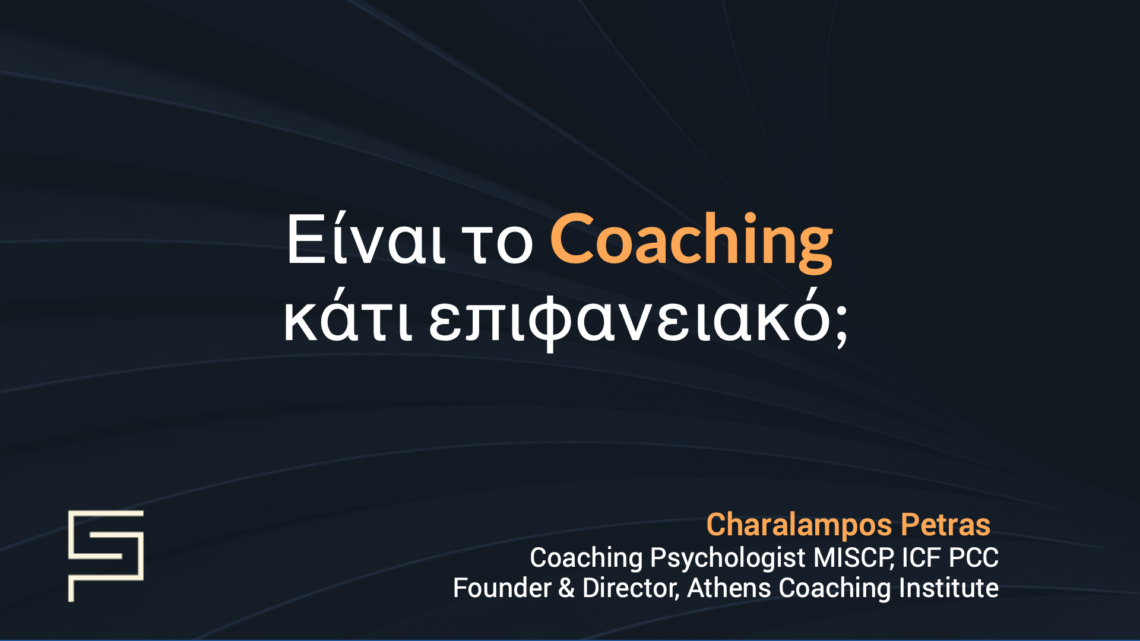 Είναι το Coaching κάτι επιφανειακό;

Charalampos Petras
Coaching Psychologist MISCP, ICF PCC
Founder & Director, Athens Coaching Institute